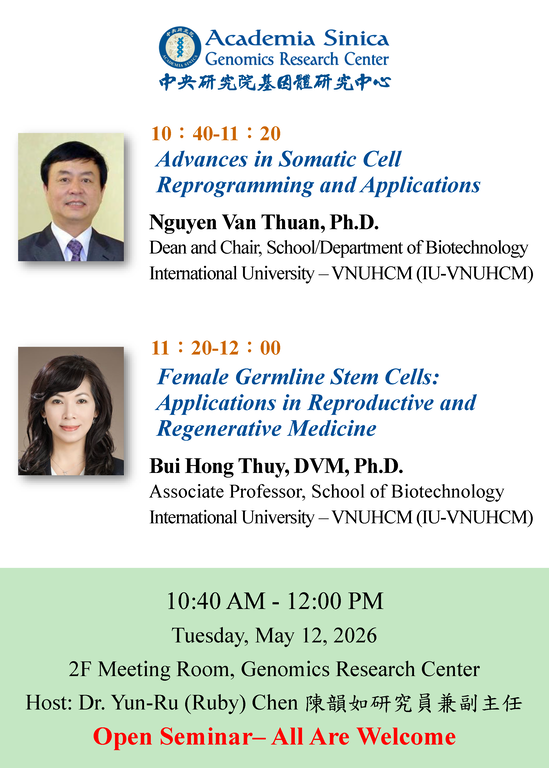 Academia Sinica
Genomics Research Center
中央研究院基因體研究中心

10：40-11：20
Advances in Somatic Cell Reprogramming and Applications

Nguyen Van Thuan, Ph.D.
Dean and Chair, School/Department of Biotechnology
International University – VNUHCM (IU-VNUHCM)

11：20-12：00
Female Germline Stem Cells: Applications in Reproductive and Regenerative Medicine

Bui Hong Thuy, DVM, Ph.D.
Associate Professor, School of Biotechnology
International University – VNUHCM (IU-VNUHCM)

10:40 AM - 12:00 PM
Tuesday, May 12, 2026
2F Meeting Room, Genomics Research Center
Host: Dr. Yun-Ru (Ruby) Chen 陳韻如研究員兼副主任
Open Seminar– All Are Welcome